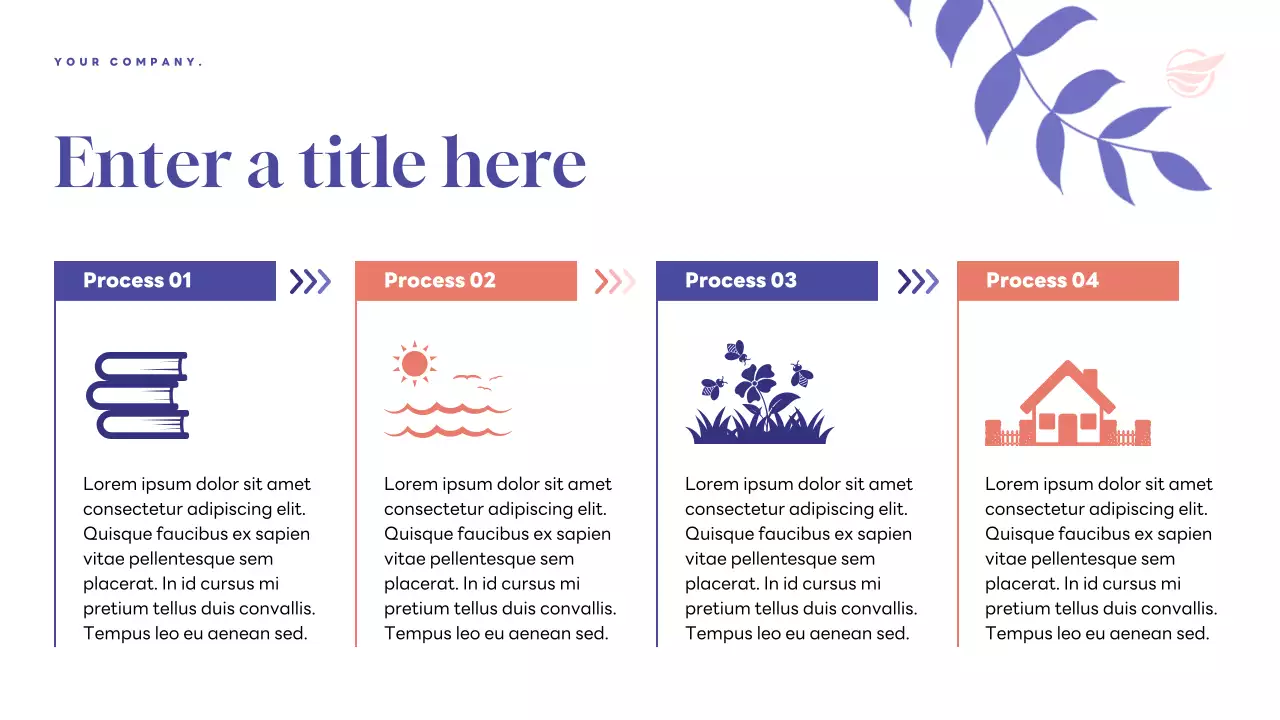 YOUR COMPANY.

Enter a title here

Process 01

Lorem ipsum dolor sit amet consectetur adipiscing elit. Quisque faucibus ex sapien vitae pellentesque sem placerat. In id cursus mi pretium tellus duis convallis. Tempus leo eu aenean sed.

Process 02

Lorem ipsum dolor sit amet consectetur adipiscing elit. Quisque faucibus ex sapien vitae pellentesque sem placerat. In id cursus mi pretium tellus duis convallis. Tempus leo eu aenean sed.

Process 03

Lorem ipsum dolor sit amet consectetur adipiscing elit. Quisque faucibus ex sapien vitae pellentesque sem placerat. In id cursus mi pretium tellus duis convallis. Tempus leo eu aenean sed.

Process 04

Lorem ipsum dolor sit amet consectetur adipiscing elit. Quisque faucibus ex sapien vitae pellentesque sem placerat. In id cursus mi pretium tellus duis convallis. Tempus leo eu aenean sed.